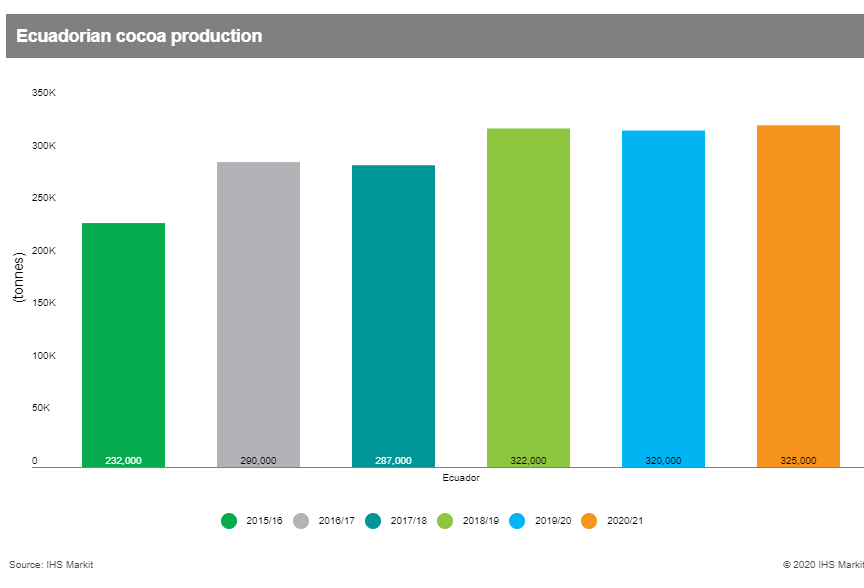 Ecuadorian cocoa production

350K
300K
250K
200K
150K
100K
50K
0

(tonnes)

232,000
290,000
287,000
322,000
320,000
325,000

Ecuador

2015/16 2016/17 2017/18 2018/19 2019/20 2020/21

Source: IHS Markit

© 2020 IHS Markit